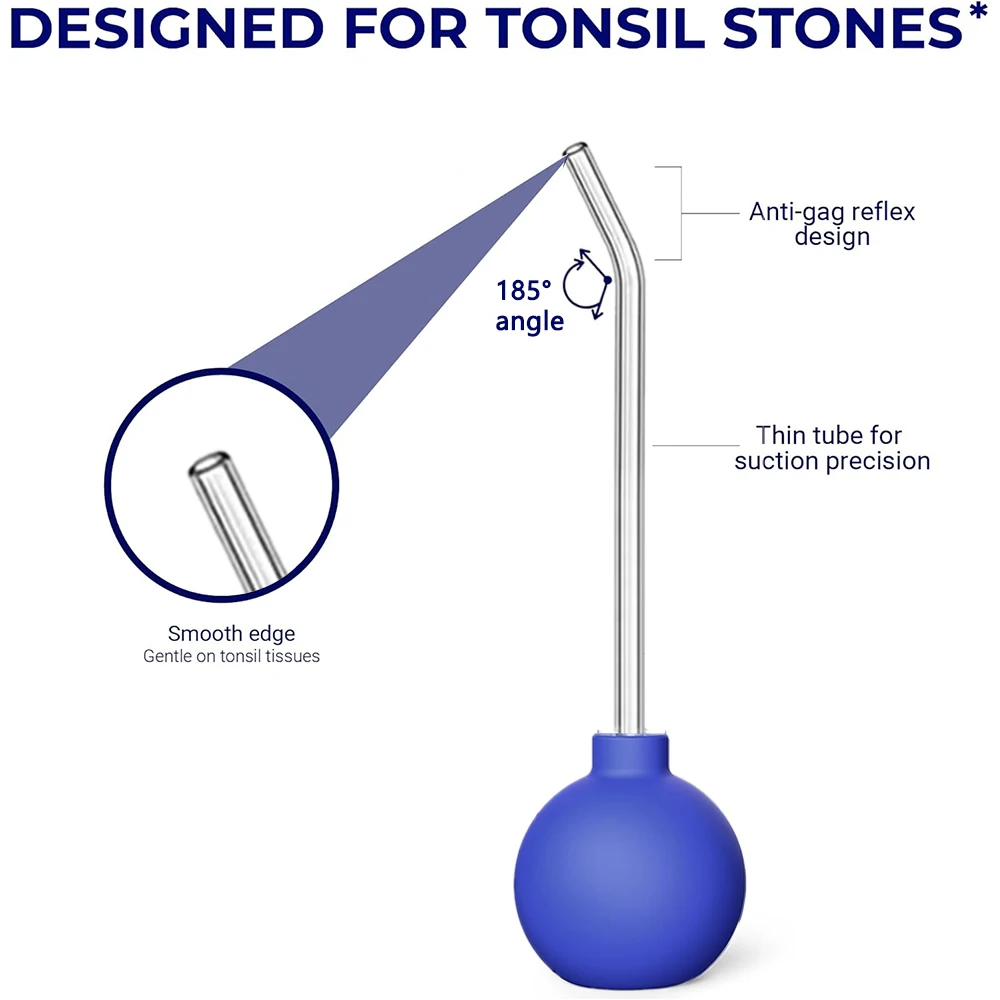 DESIGNED FOR TONSIL STONES*

Anti-gag reflex design

185° angle

Thin tube for suction precision

Smooth edge
Gentle on tonsil tissues